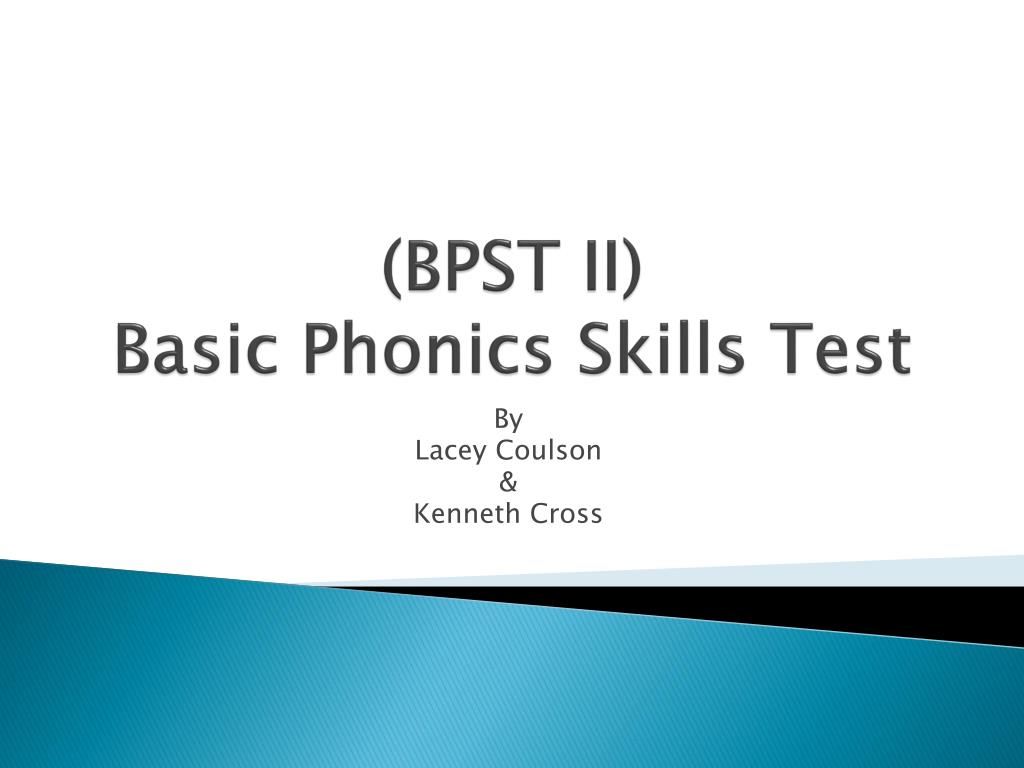 (BPST II)
Basic Phonics Skills Test

By
Lacey Coulson
&
Kenneth Cross